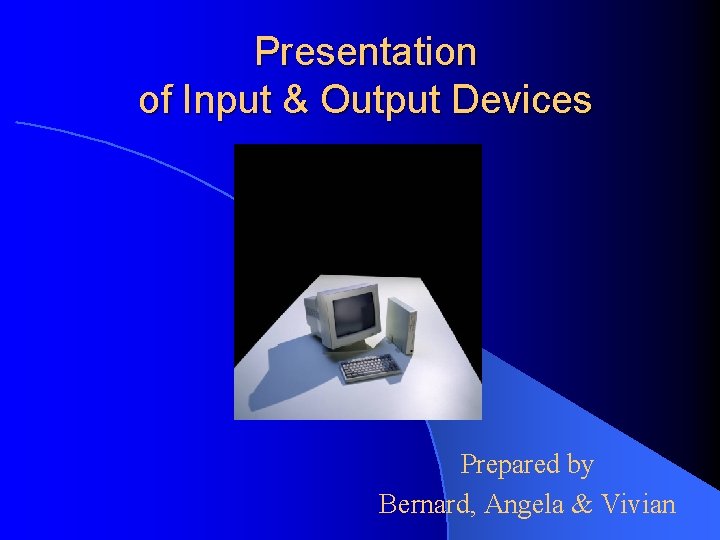 Presentation
of Input & Output Devices

Prepared by
Bernard, Angela & Vivian